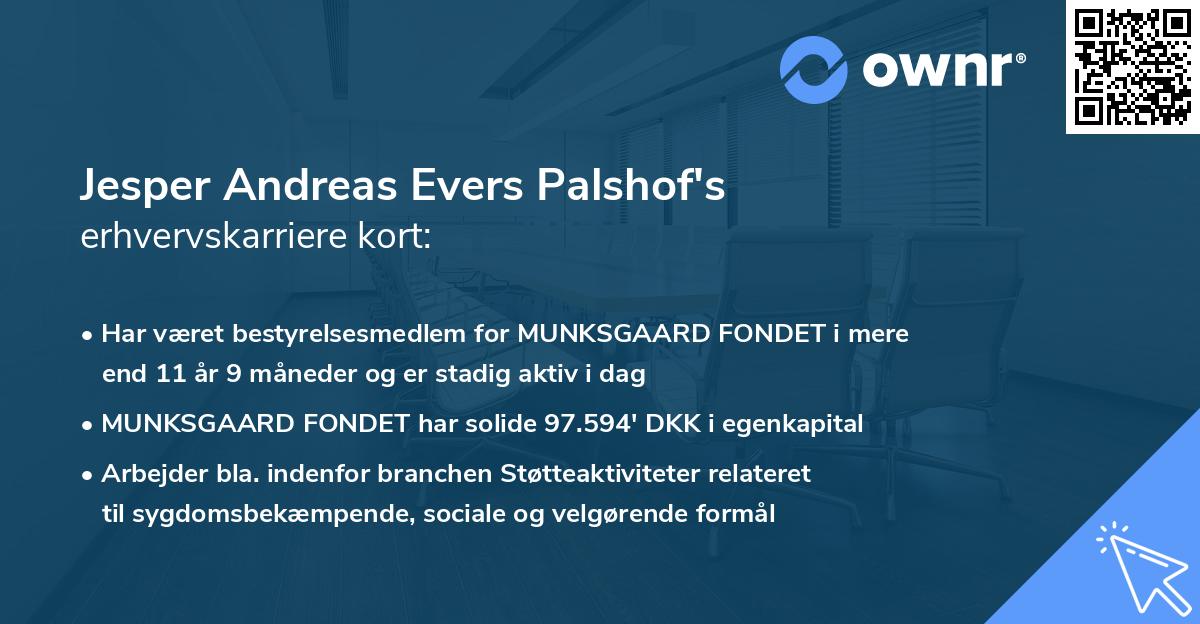 ownr®

Jesper Andreas Evers Palshof's
erhvervskarriere kort:

• Har været bestyrelsesmedlem for MUNKSGAARD FONDET i mere end 11 år 9 måneder og er stadig aktiv i dag

• MUNKSGAARD FONDET har solide 97.594' DKK i egenkapital

• Arbejder bla. indenfor branchen Støtteaktiviteter relateret til sygdomsbekæmpende, sociale og velgørende formål